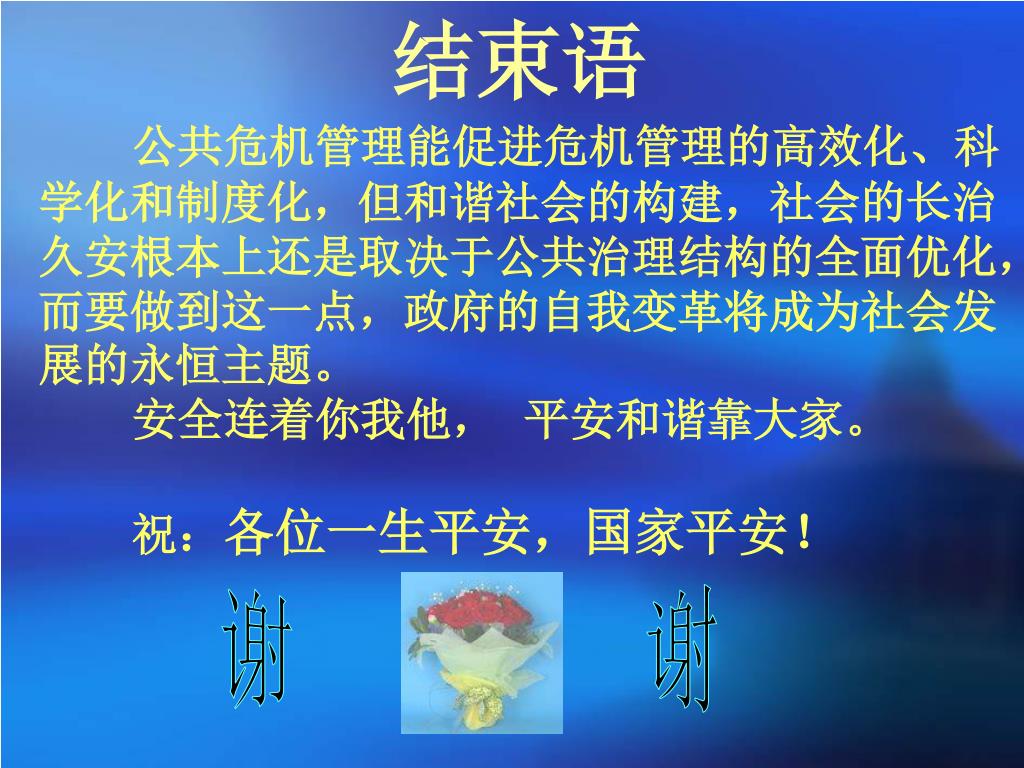 结束语

公共危机管理能促进危机管理的高效化、科学化和制度化，但和谐社会的构建，社会的长治久安根本上还是取决于公共治理结构的全面优化，而要做到这一点，政府的自我变革将成为社会发展的永恒主题。

安全连着你我他， 平安和谐靠大家。

祝：各位一生平安，国家平安！

谢 谢